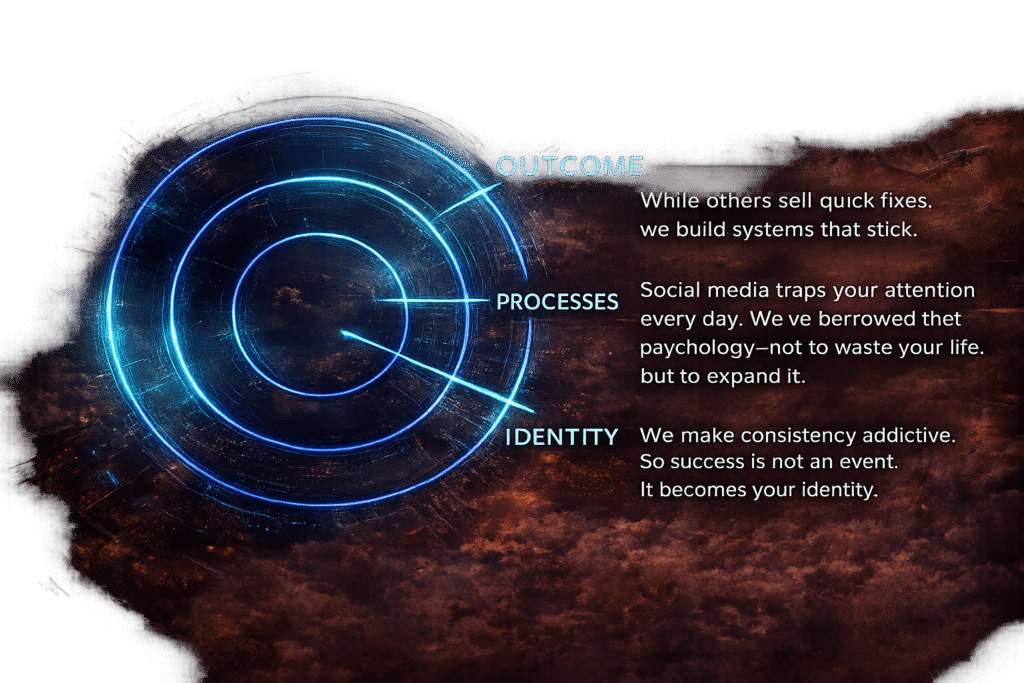 OUTCOME

While others sell quick fixes. we build systems that stick.

PROCESSES

Social media traps your attention every day. We ve berrowed thet paychology—not to waste your life. but to expand it.

IDENTITY

We make consistency addictive. So success is not an event. It becomes your identity.